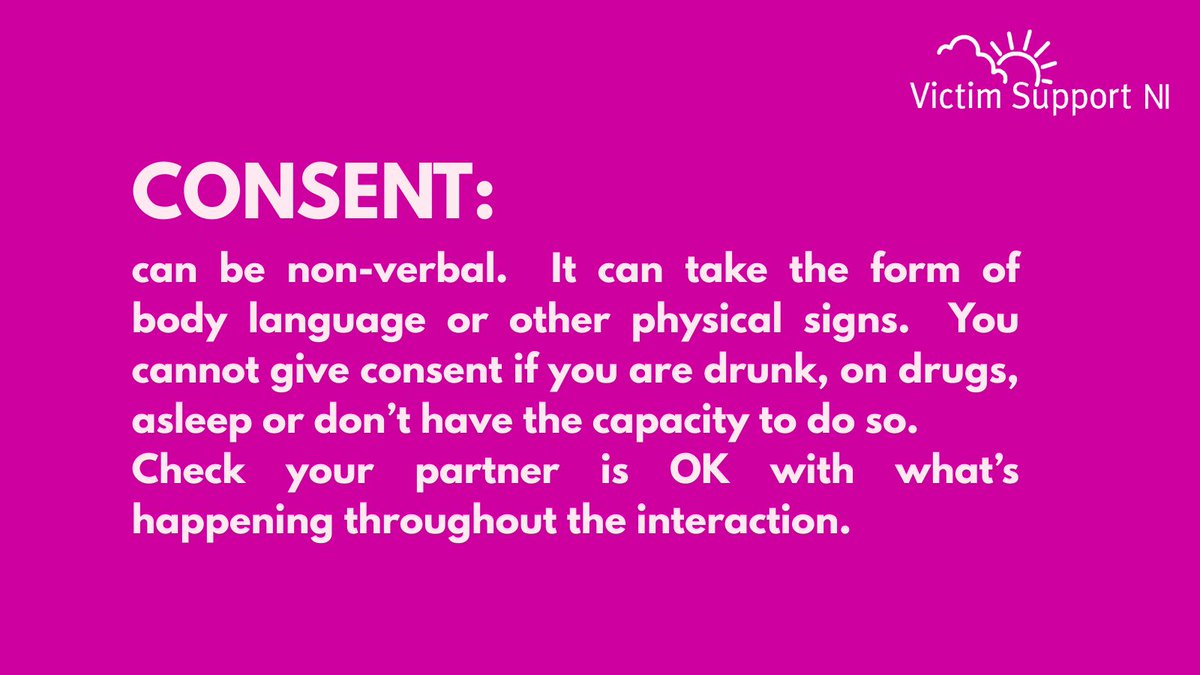 Victim Support NI

CONSENT:

can be non-verbal. It can take the form of body language or other physical signs. You cannot give consent if you are drunk, on drugs, asleep or don't have the capacity to do so.
Check your partner is OK with what's happening throughout the interaction.